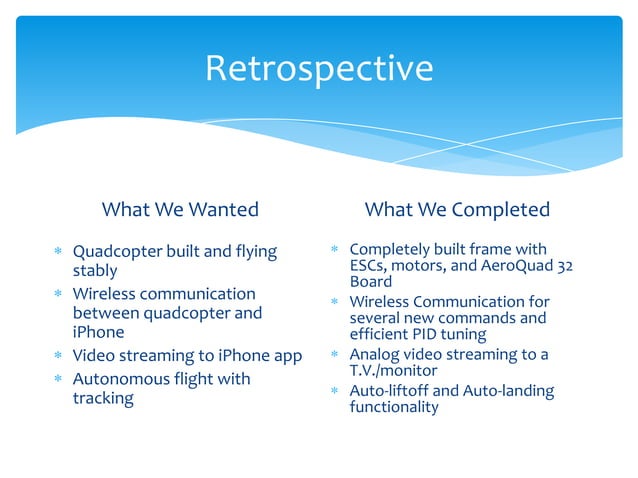 Retrospective

What We Wanted

* Quadcopter built and flying stably
* Wireless communication between quadcopter and iPhone
* Video streaming to iPhone app
* Autonomous flight with tracking

What We Completed

* Completely built frame with ESCs, motors, and AeroQuad 32 Board
* Wireless Communication for several new commands and efficient PID tuning
* Analog video streaming to a T.V./monitor
* Auto-liftoff and Auto-landing functionality